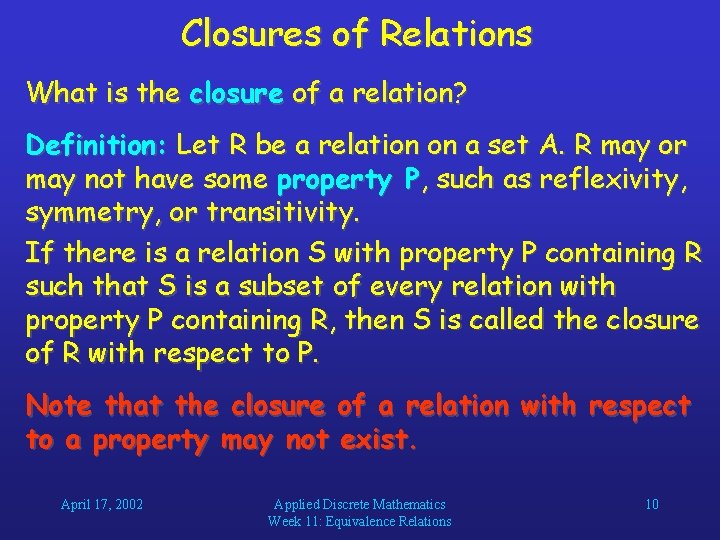 Closures of Relations

What is the closure of a relation?

Definition: Let R be a relation on a set A. R may or may not have some property P, such as reflexivity, symmetry, or transitivity.

If there is a relation S with property P containing R such that S is a subset of every relation with property P containing R, then S is called the closure of R with respect to P.

Note that the closure of a relation with respect to a property may not exist.

April 17, 2002

Applied Discrete Mathematics
Week 11: Equivalence Relations

10